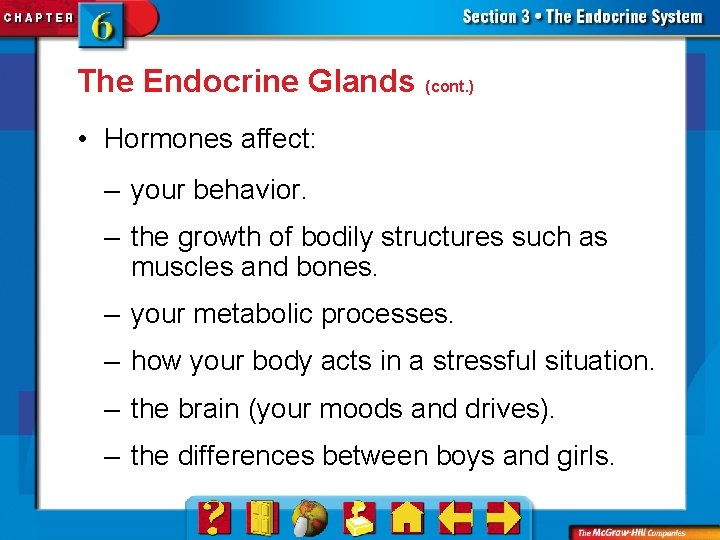 CHAPTER 6

Section 3 • The Endocrine System

The Endocrine Glands (cont.)

• Hormones affect:

– your behavior.

– the growth of bodily structures such as muscles and bones.

– your metabolic processes.

– how your body acts in a stressful situation.

– the brain (your moods and drives).

– the differences between boys and girls.

?

The McGraw-Hill Companies